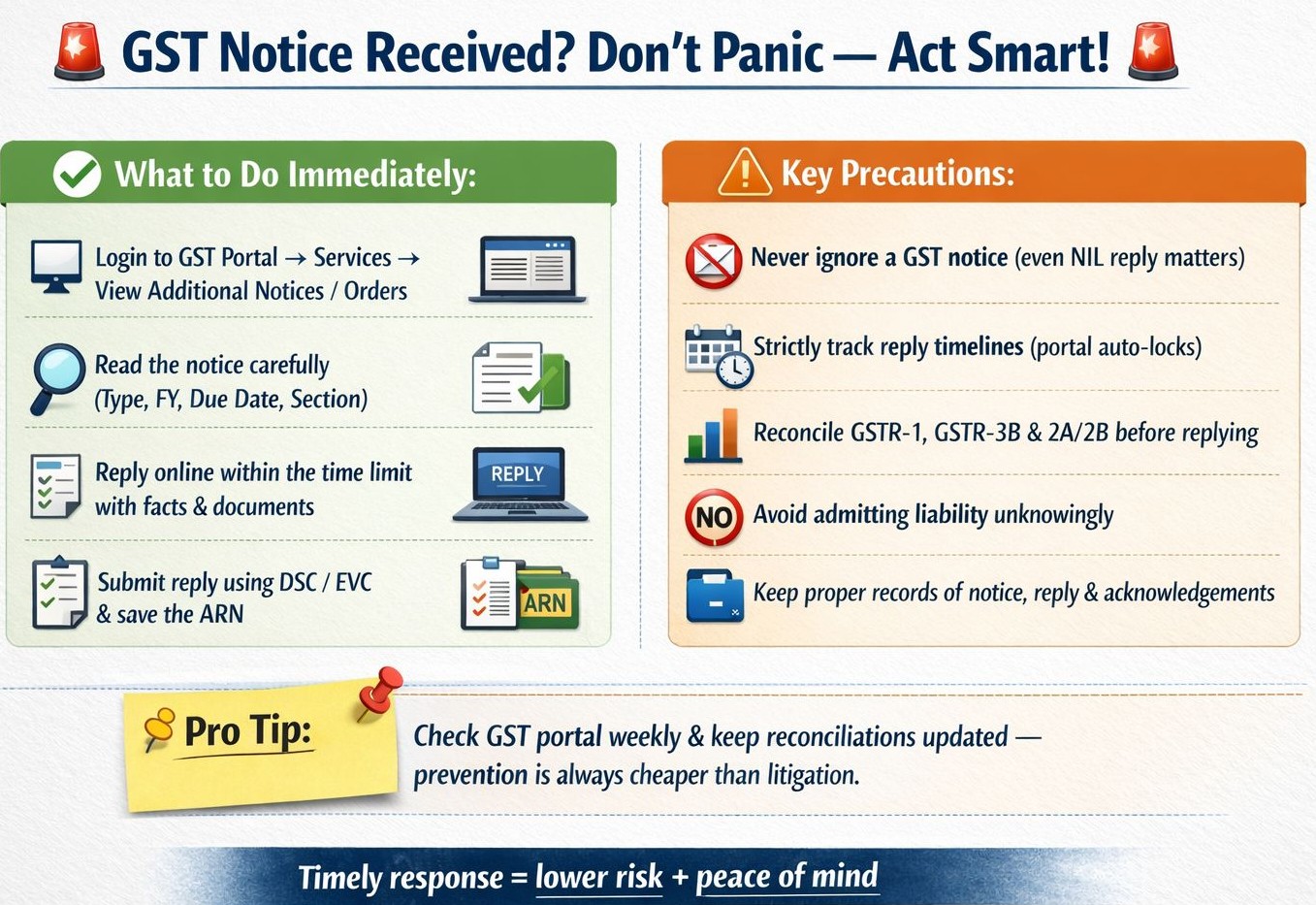 GST Notice Received? Don't Panic — Act Smart!

What to Do Immediately:

Login to GST Portal → Services → View Additional Notices / Orders

Read the notice carefully (Type, FY, Due Date, Section)

Reply online within the time limit with facts & documents

REPLY

Submit reply using DSC / EVC & save the ARN

ARN

Key Precautions:

Never ignore a GST notice (even NIL reply matters)

Strictly track reply timelines (portal auto-locks)

Reconcile GSTR-1, GSTR-3B & 2A/2B before replying

NO

Avoid admitting liability unknowingly

Keep proper records of notice, reply & acknowledgements

Pro Tip:

Check GST portal weekly & keep reconciliations updated — prevention is always cheaper than litigation.

Timely response = lower risk + peace of mind